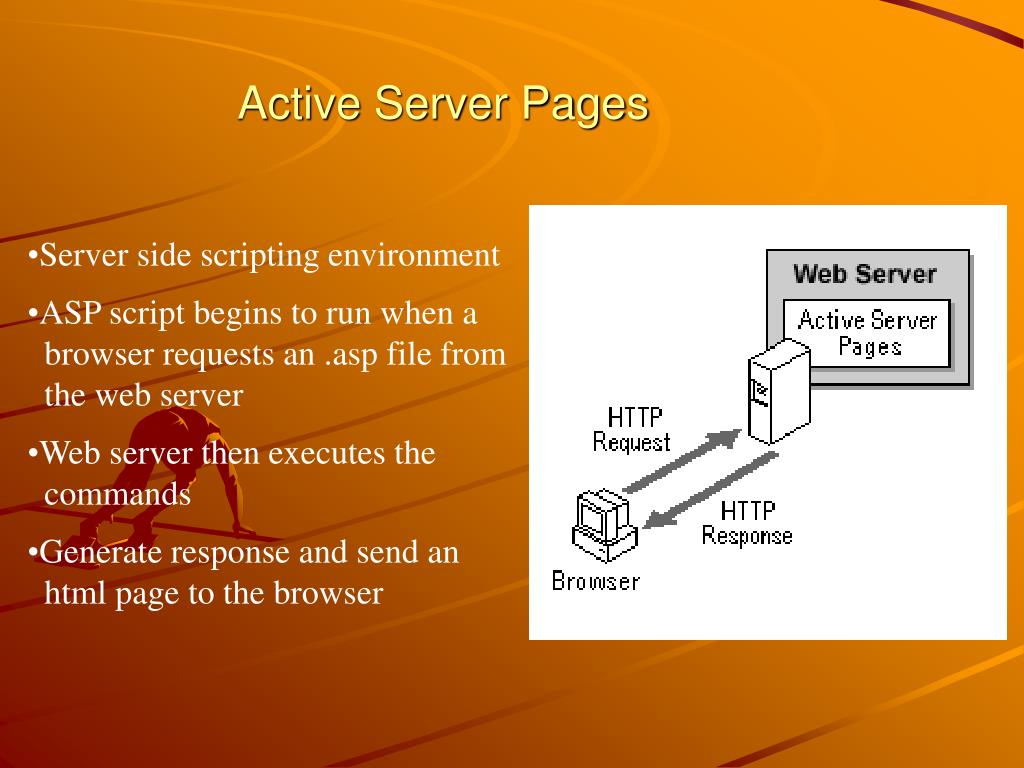 Active Server Pages

•Server side scripting environment

•ASP script begins to run when a browser requests an .asp file from the web server

•Web server then executes the commands

•Generate response and send an html page to the browser

Web Server

Active Server Pages

HTTP Request

HTTP Response

Browser